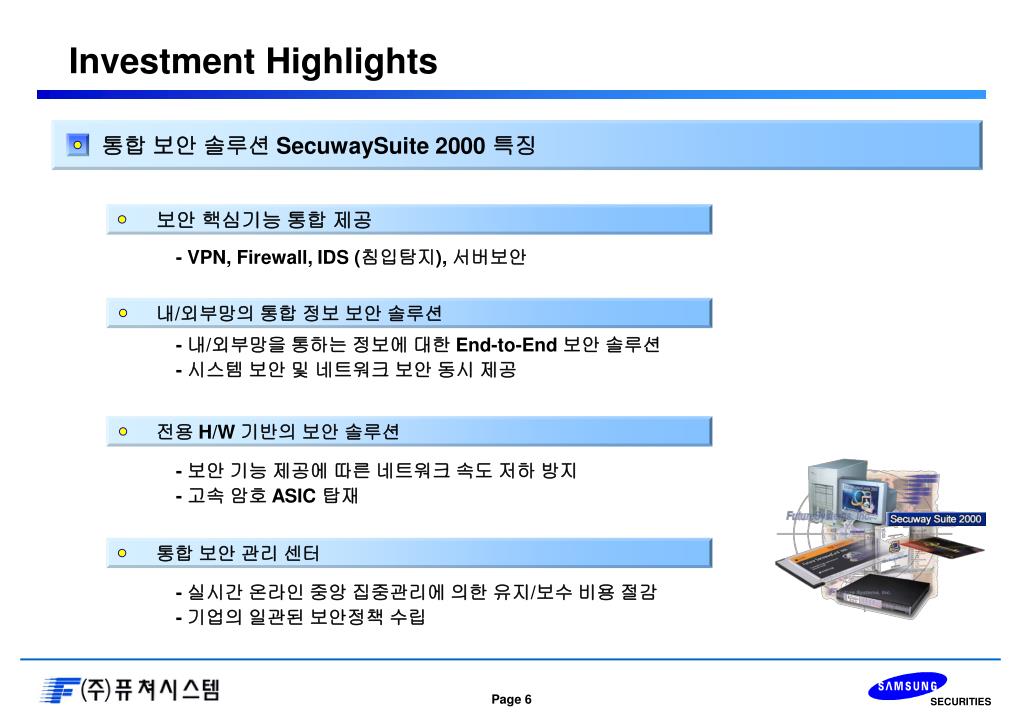 Investment Highlights

통합 보안 솔루션 SecuwaySuite 2000 특징

보안 핵심기능 통합 제공

- VPN, Firewall, IDS (침입탐지), 서버보안

내/외부망의 통합 정보 보안 솔루션

- 내/외부망을 통하는 정보에 대한 End-to-End 보안 솔루션
- 시스템 보안 및 네트워크 보안 동시 제공

전용 H/W 기반의 보안 솔루션

- 보안 기능 제공에 따른 네트워크 속도 저하 방지
- 고속 암호 ASIC 탑재

통합 보안 관리 센터

- 실시간 온라인 중앙 집중관리에 의한 유지/보수 비용 절감
- 기업의 일관된 보안정책 수립

Secuway Suite 2000

(주)퓨쳐시스템

Page 6

SAMSUNG SECURITIES